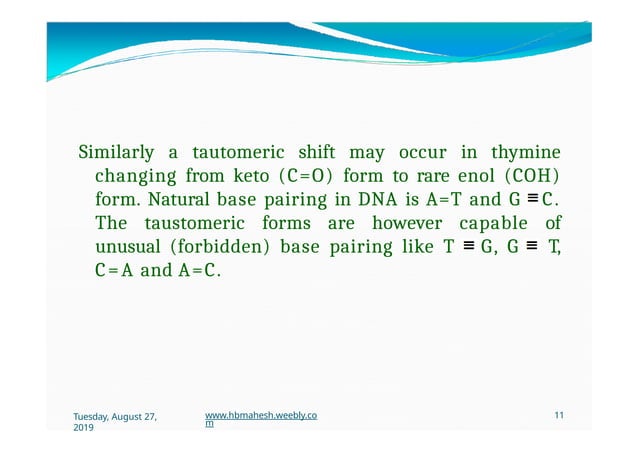 Similarly a tautomeric shift may occur in thymine changing from keto (C=O) form to rare enol (COH) form. Natural base pairing in DNA is A=T and G ≡ C. The taustomeric forms are however capable of unusual (forbidden) base pairing like T ≡ G, G ≡ T, C=A and A=C.

Tuesday, August 27, 2019

www.hbmahesh.weebly.com

11